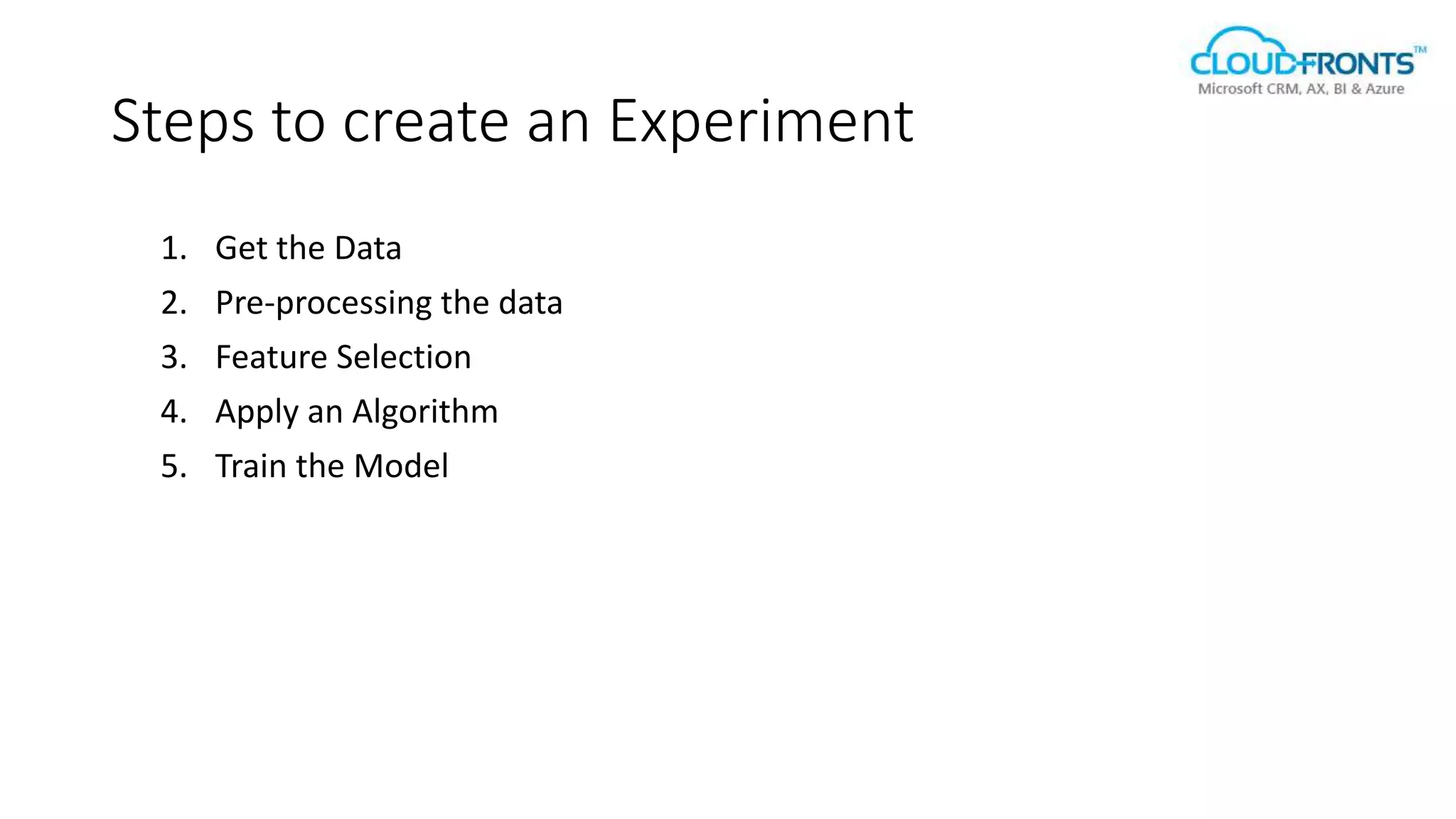 CLOUDFRONTS™
Microsoft CRM, AX, BI & Azure

Steps to create an Experiment

1. Get the Data
2. Pre-processing the data
3. Feature Selection
4. Apply an Algorithm
5. Train the Model